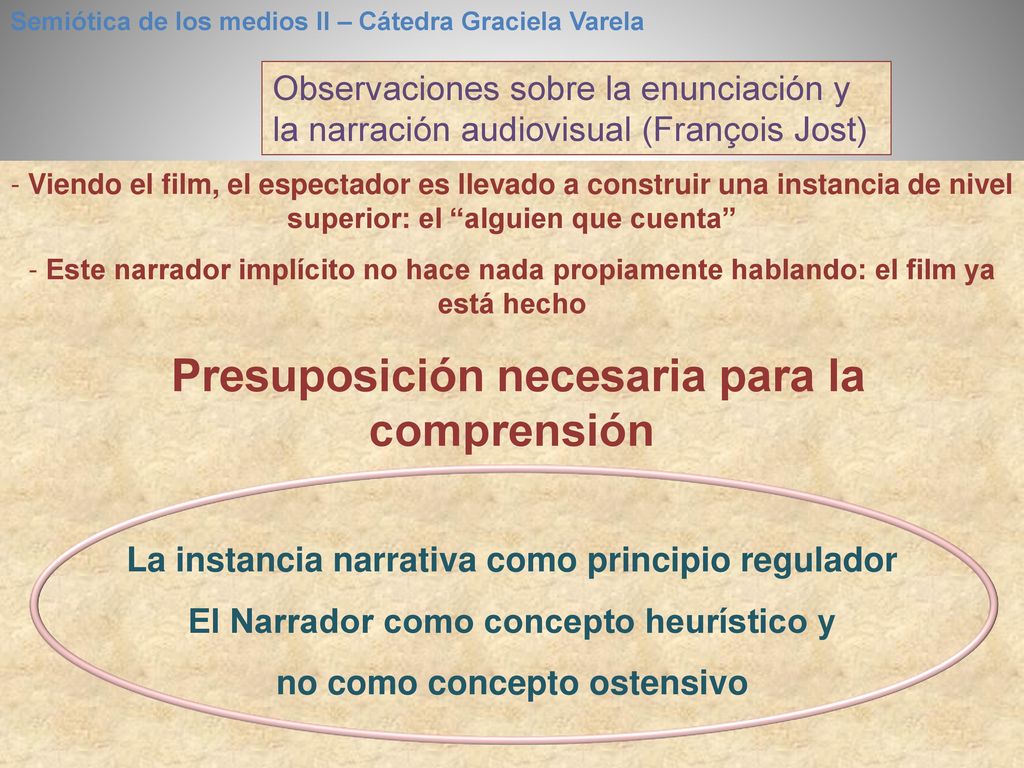 Semiótica de los medios II – Cátedra Graciela Varela

Observaciones sobre la enunciación y la narración audiovisual (François Jost)

- Viendo el film, el espectador es llevado a construir una instancia de nivel superior: el “alguien que cuenta”

- Este narrador implícito no hace nada propiamente hablando: el film ya está hecho

Presuposición necesaria para la comprensión

La instancia narrativa como principio regulador

El Narrador como concepto heurístico y

no como concepto ostensivo